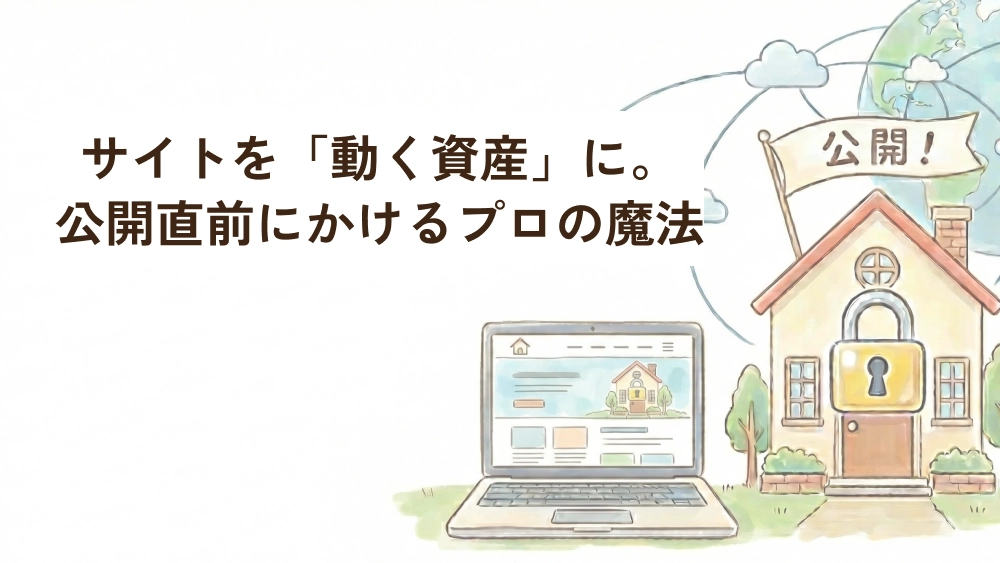 サイトを「動く資産」に。
公開直前にかけるプロの魔法

公開！